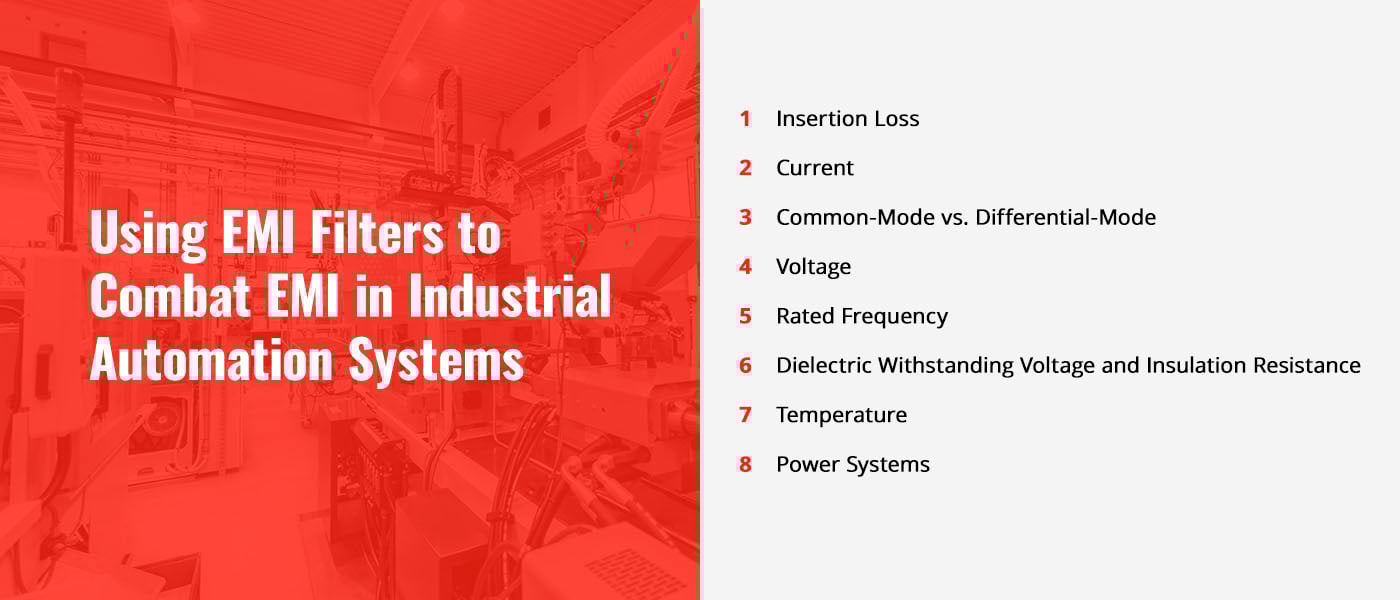 Using EMI Filters to Combat EMI in Industrial Automation Systems

1 Insertion Loss

2 Current

3 Common-Mode vs. Differential-Mode

4 Voltage

5 Rated Frequency

6 Dielectric Withstanding Voltage and Insulation Resistance

7 Temperature

8 Power Systems